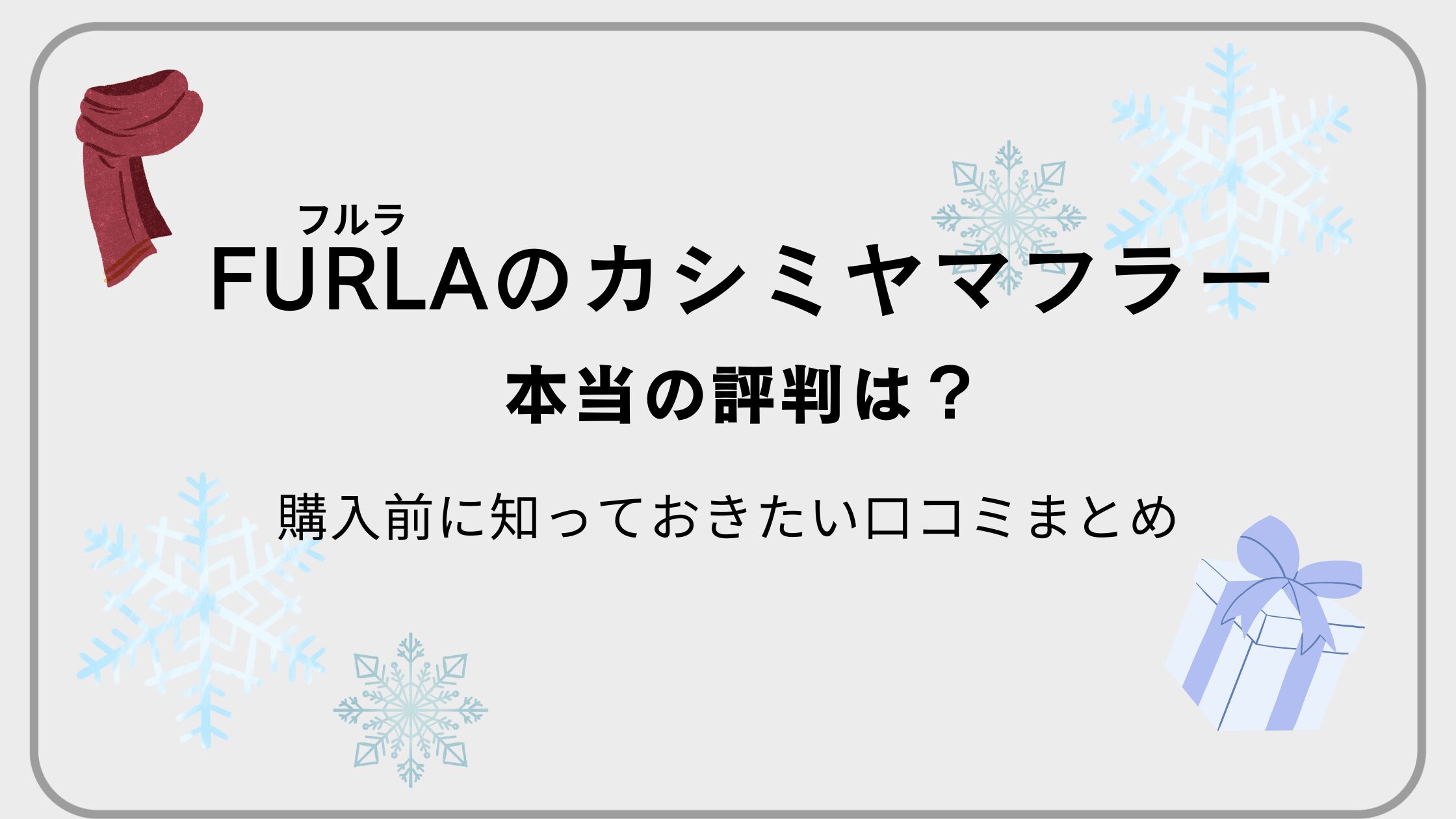 フルラ
FURLAのカシミヤマフラー

本当の評判は？

購入前に知っておきたい口コミまとめ